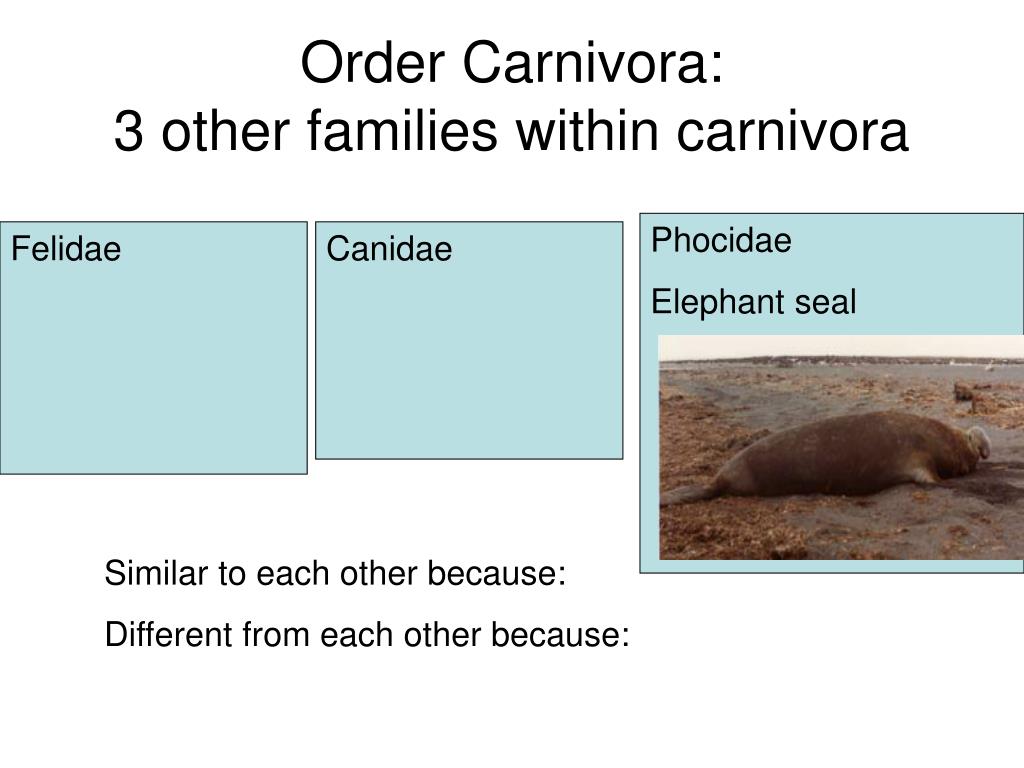 Order Carnivora:
3 other families within carnivora

Felidae

Canidae

Phocidae

Elephant seal

Similar to each other because:

Different from each other because: